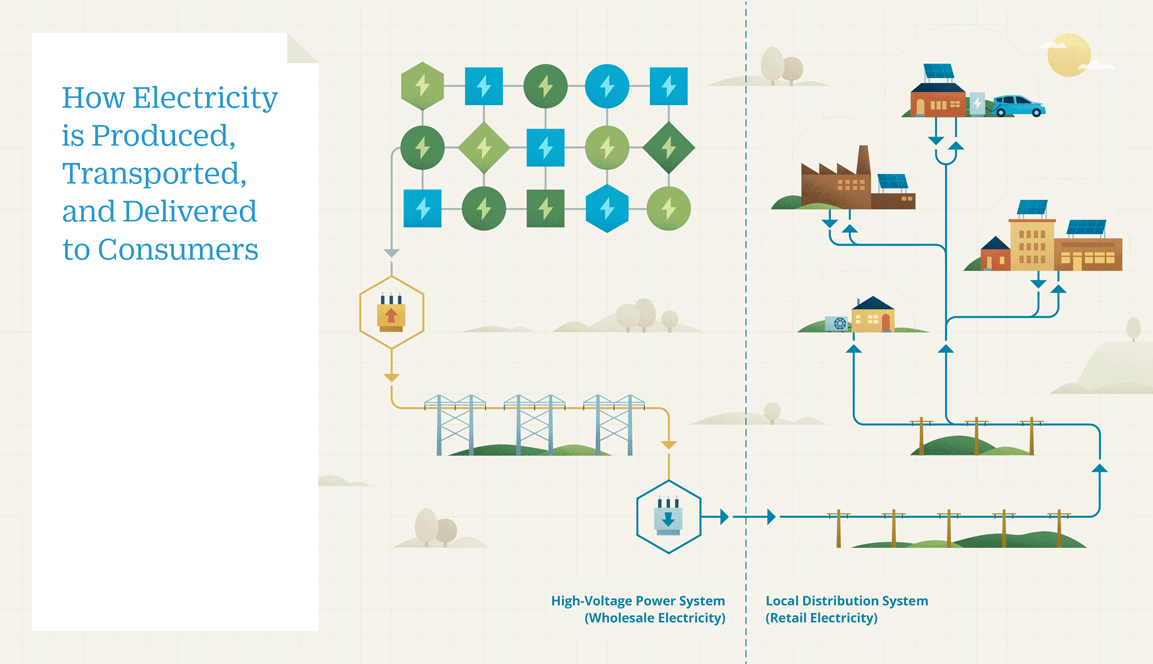 How Electricity is Produced, Transported, and Delivered to Consumers

High-Voltage Power System (Wholesale Electricity)

Local Distribution System (Retail Electricity)